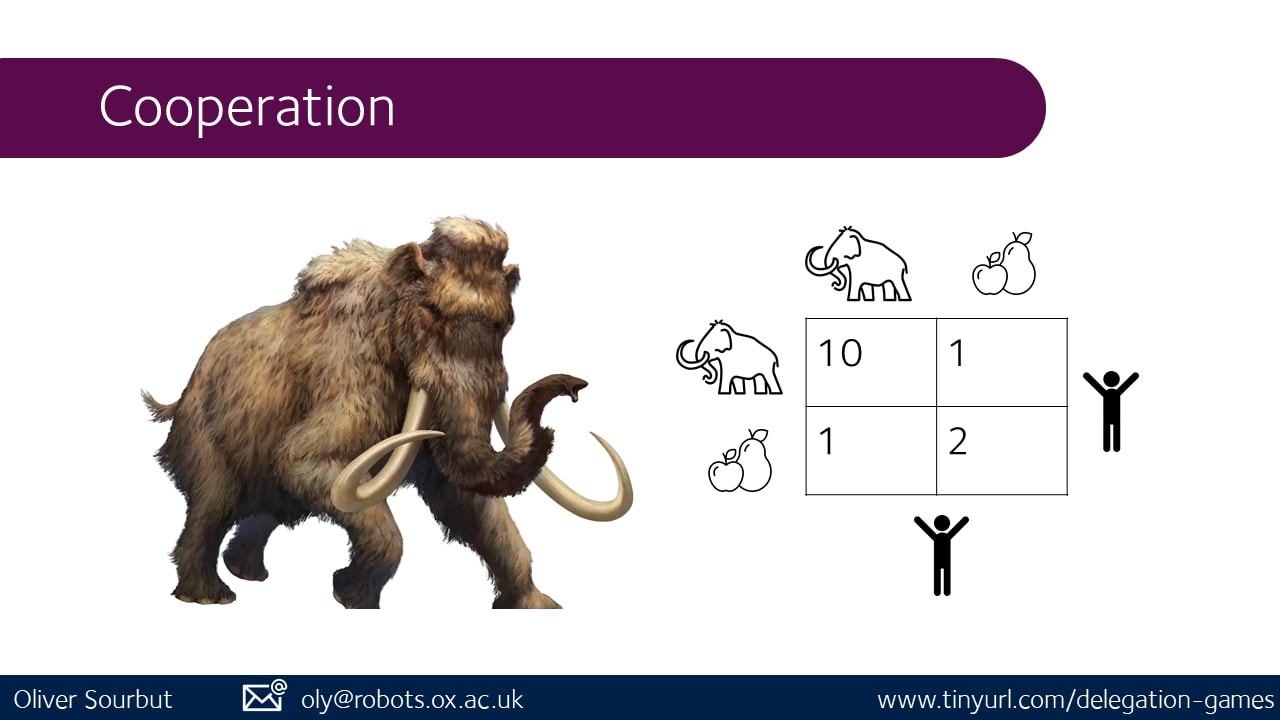 Cooperation

| 10 | 1 |
|---|---|
| 1 | 2 |

Oliver Sourbut oly@robots.ox.ac.uk www.tinyurl.com/delegation-games